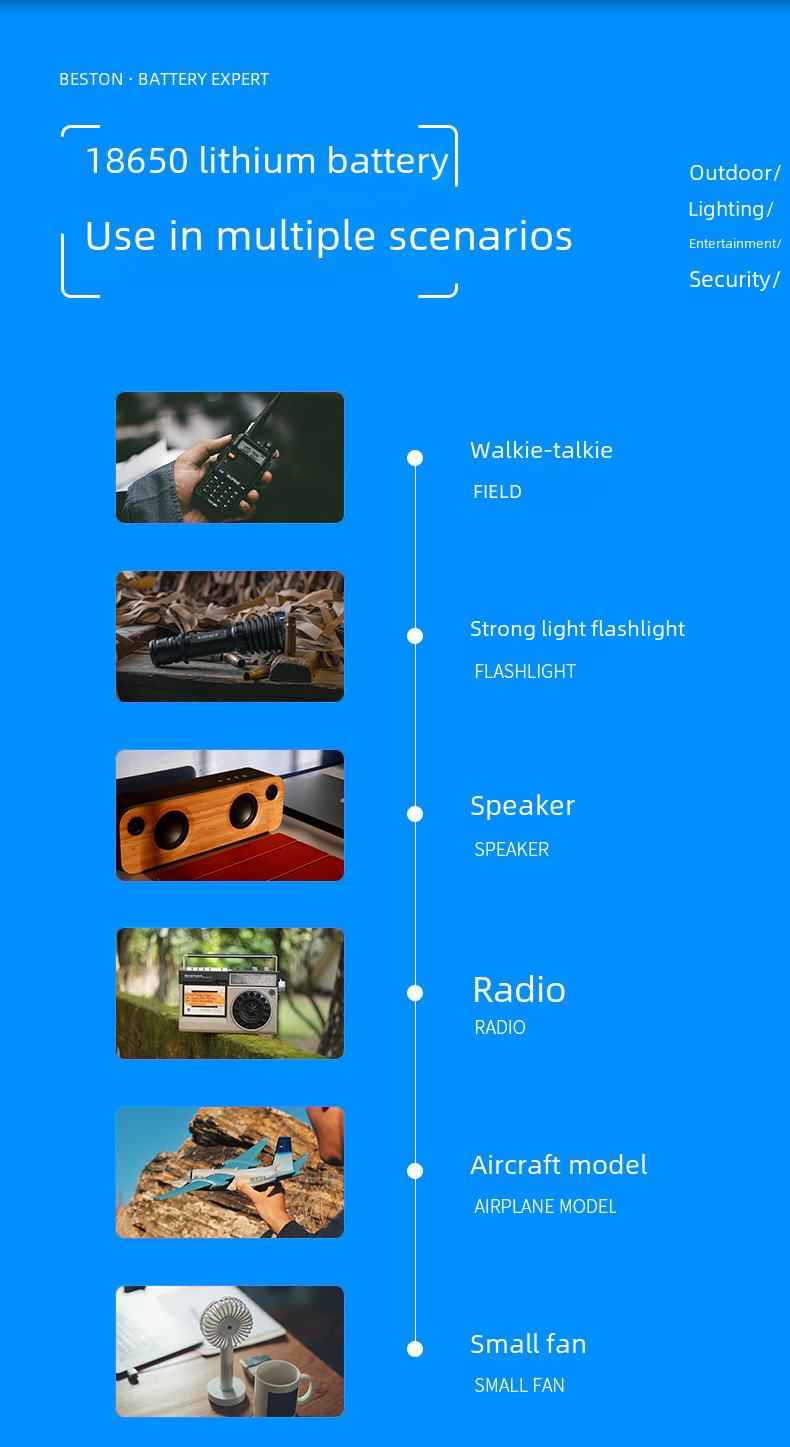 BESTON · BATTERY EXPERT

18650 lithium battery

Use in multiple scenarios

Outdoor/
Lighting/
Entertainment/
Security/

Walkie-talkie
FIELD

Strong light flashlight
FLASHLIGHT

Speaker
SPEAKER

Radio
RADIO

Aircraft model
AIRPLANE MODEL

Small fan
SMALL FAN